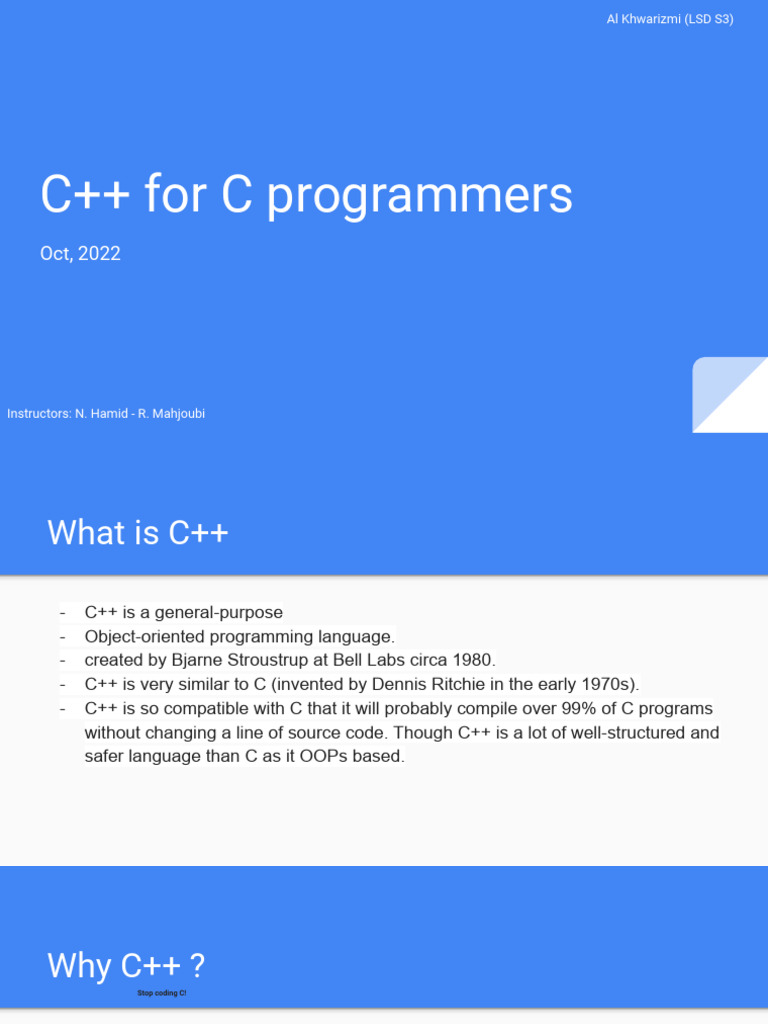 Al Khwarizmi (LSD S3)

C++ for C programmers

Oct, 2022

Instructors: N. Hamid - R. Mahjoubi

What is C++

- C++ is a general-purpose
- Object-oriented programming language.
- created by Bjarne Stroustrup at Bell Labs circa 1980.
- C++ is very similar to C (invented by Dennis Ritchie in the early 1970s).
- C++ is so compatible with C that it will probably compile over 99% of C programs without changing a line of source code. Though C++ is a lot of well-structured and safer language than C as it OOPs based.

Why C++ ?

Stop coding C!